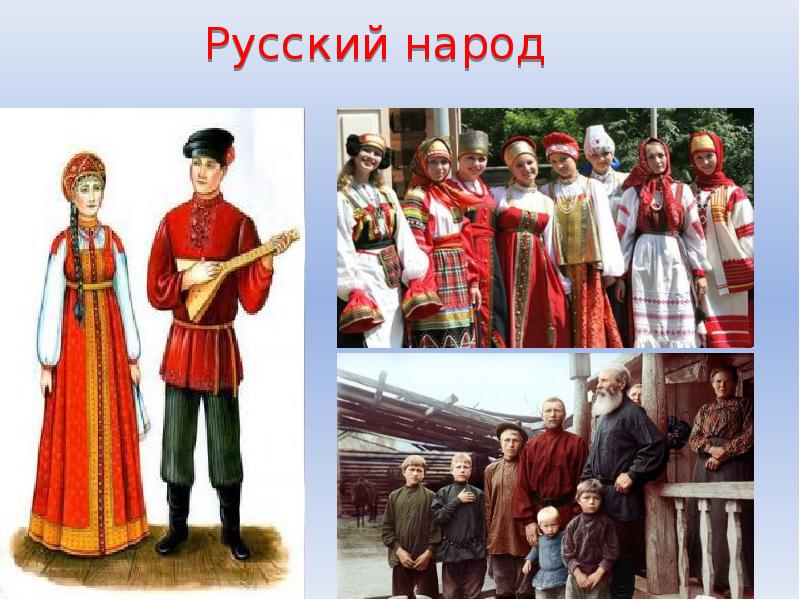 Русский народ